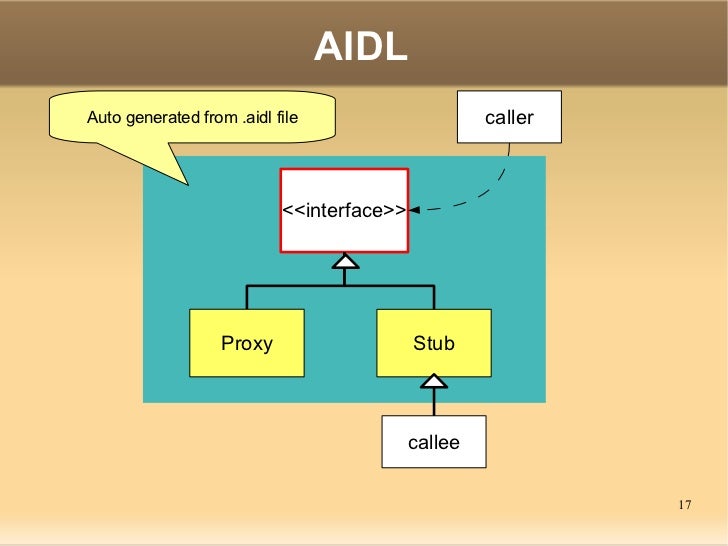 AIDL

Auto generated from .aidl file

caller

<<interface>>

Proxy

Stub

callee

17